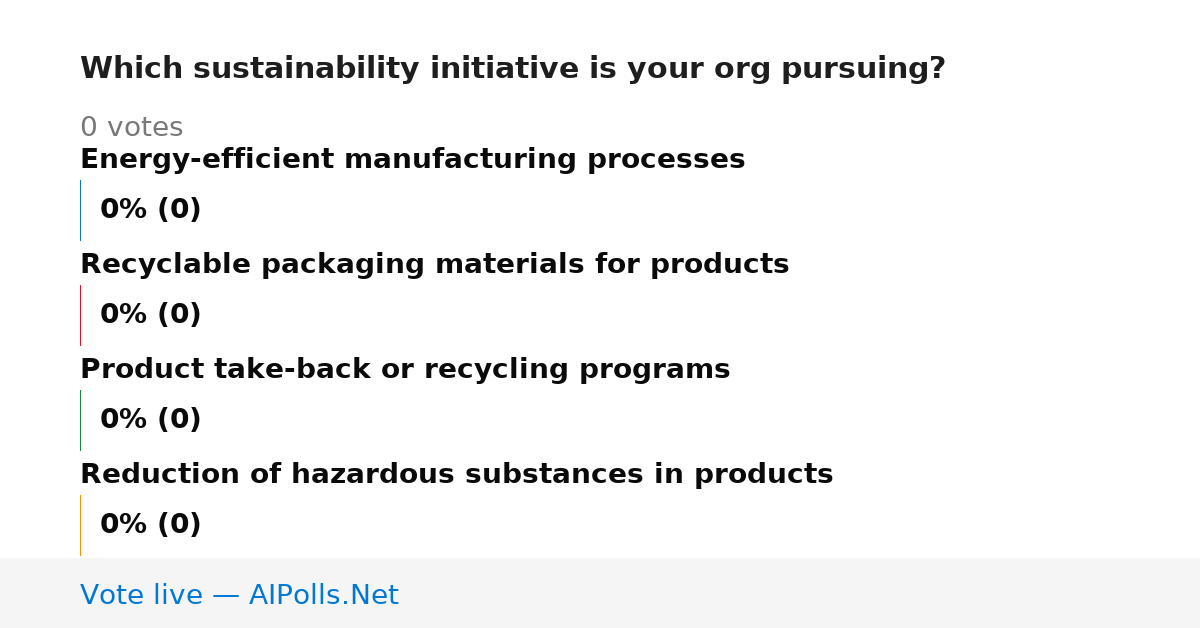 Which sustainability initiative is your org pursuing?

0 votes

Energy-efficient manufacturing processes

0% (0)

Recyclable packaging materials for products

0% (0)

Product take-back or recycling programs

0% (0)

Reduction of hazardous substances in products

0% (0)

Vote live — AIPolls.Net